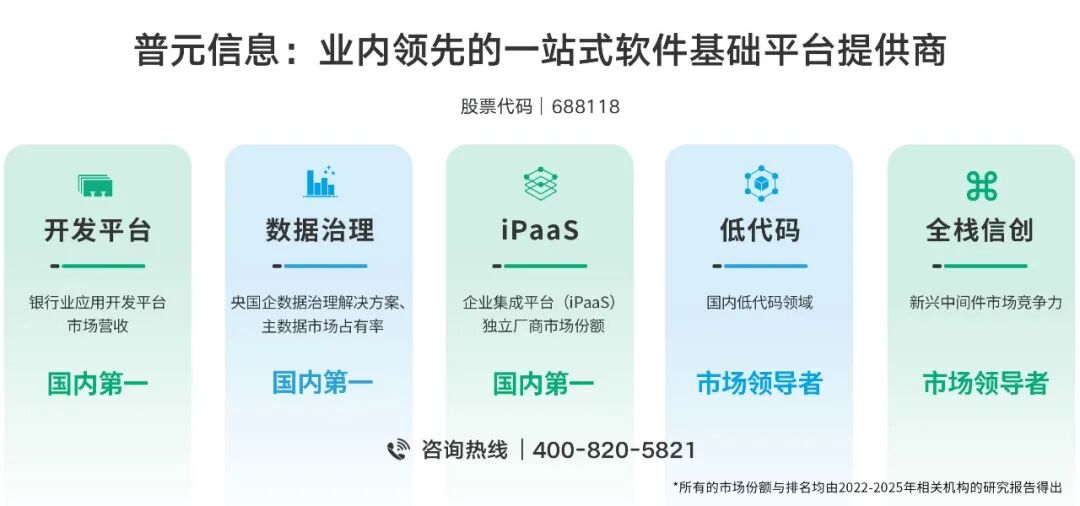 普元信息：业内领先的一站式软件基础平台提供商

股票代码｜688118

开发平台

银行业应用开发平台市场营收

国内第一

数据治理

央国企数据治理解决方案、主数据市场占有率

国内第一

iPaaS

企业集成平台（iPaaS）独立厂商市场份额

国内第一

低代码

国内低代码领域

市场领导者

全栈信创

新兴中间件市场竞争力

市场领导者

咨询热线｜400-820-5821

*所有的市场份额与排名均由2022-2025年相关机构的研究报告得出